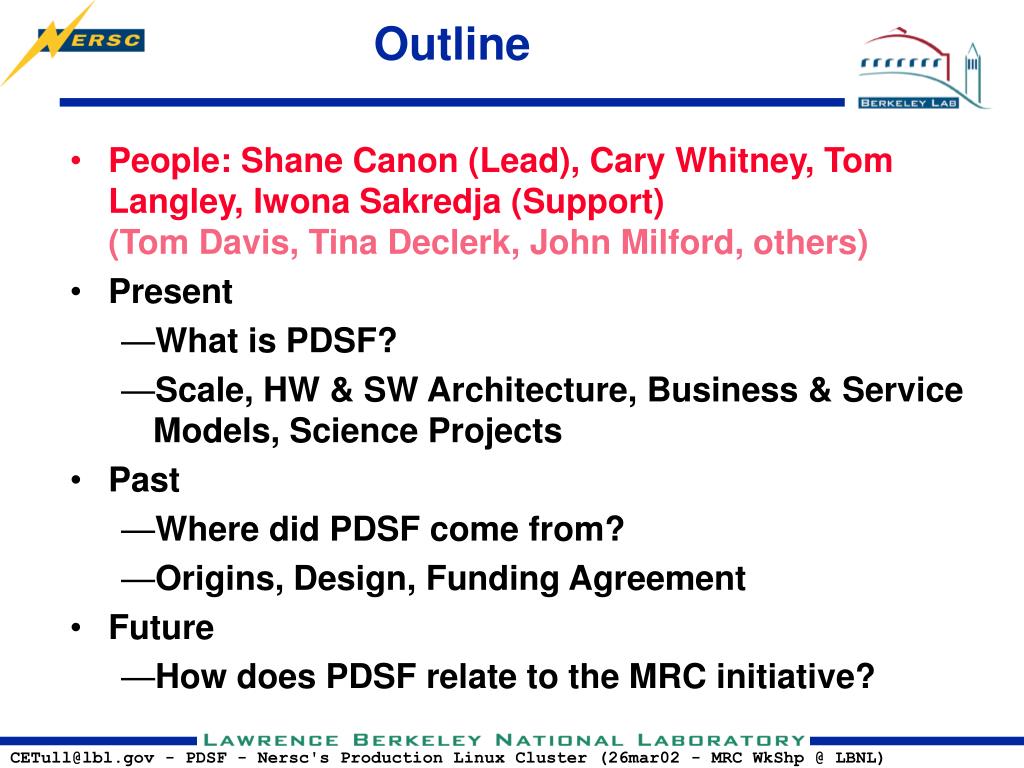 NERSC

Outline

BERKELEY LAB

• People: Shane Canon (Lead), Cary Whitney, Tom Langley, Iwona Sakredja (Support)
(Tom Davis, Tina Declerk, John Milford, others)
• Present
—What is PDSF?
—Scale, HW & SW Architecture, Business & Service Models, Science Projects
• Past
—Where did PDSF come from?
—Origins, Design, Funding Agreement
• Future
—How does PDSF relate to the MRC initiative?

LAWRENCE BERKELEY NATIONAL LABORATORY

CETull@lbl.gov - PDSF - Nersc's Production Linux Cluster (26mar02 - MRC WkShp @ LBNL)